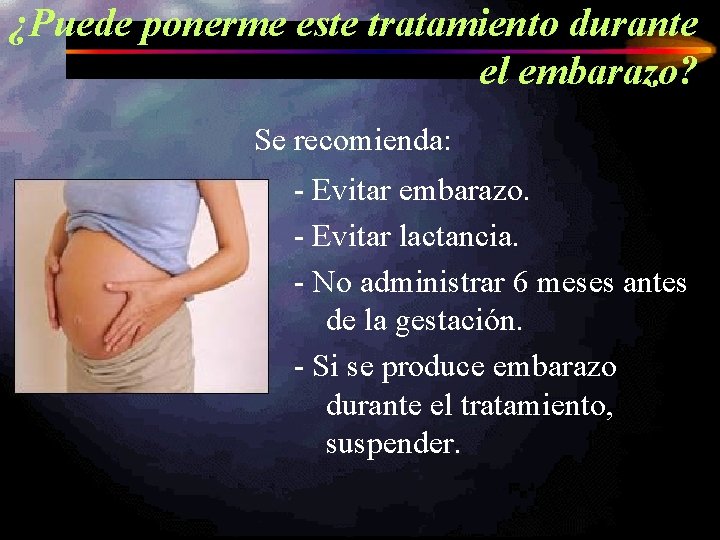 ¿Puede ponerme este tratamiento durante el embarazo?

Se recomienda:

- Evitar embarazo.

- Evitar lactancia.

- No administrar 6 meses antes de la gestación.

- Si se produce embarazo durante el tratamiento, suspender.